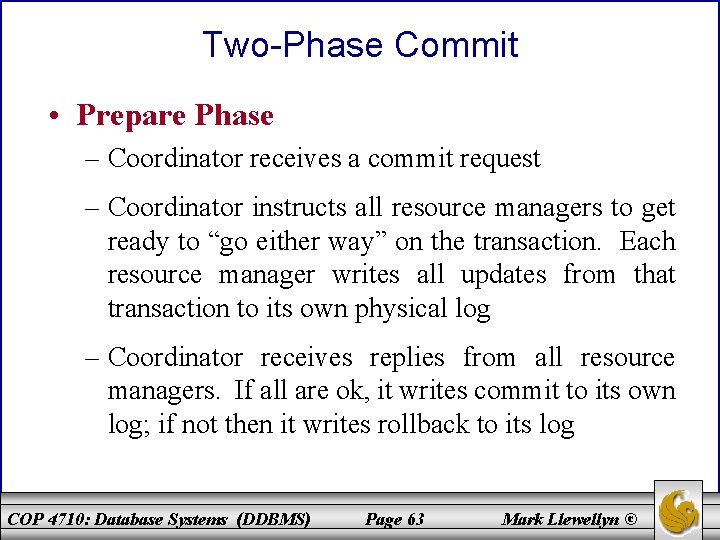 Two-Phase Commit

• Prepare Phase

– Coordinator receives a commit request

– Coordinator instructs all resource managers to get ready to “go either way” on the transaction. Each resource manager writes all updates from that transaction to its own physical log

– Coordinator receives replies from all resource managers. If all are ok, it writes commit to its own log; if not then it writes rollback to its log

COP 4710: Database Systems (DDBMS) Page 63 Mark Llewellyn ©